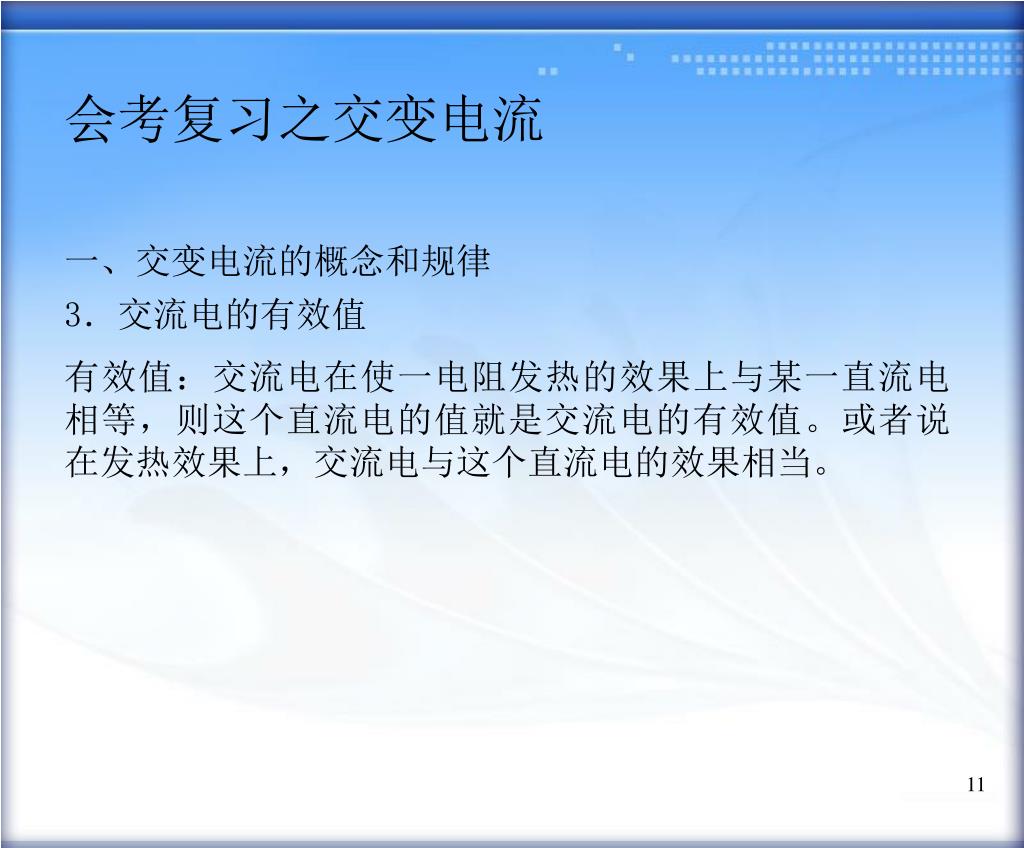 会考复习之交变电流

一、交变电流的概念和规律

3．交流电的有效值

有效值：交流电在使一电阻发热的效果上与某一直流电相等，则这个直流电的值就是交流电的有效值。或者说在发热效果上，交流电与这个直流电的效果相当。

11